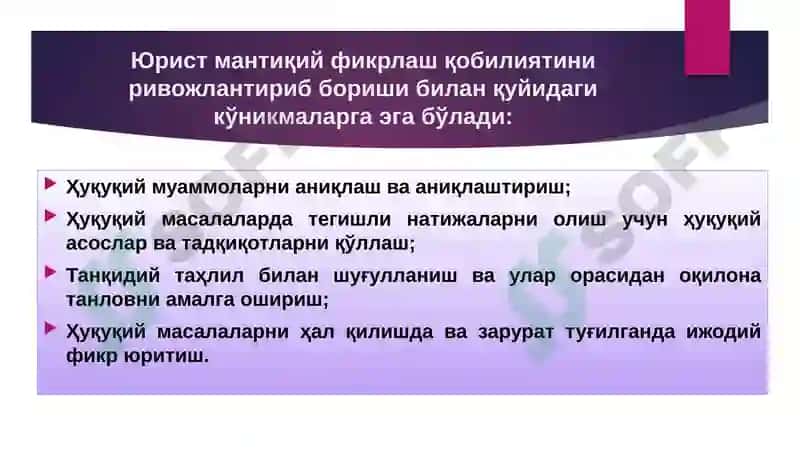 Юрист мантиқий фикрлаш қобилиятини ривожлантириб бориши билан қуйидаги кўникмаларга эга бўлади:

Ҳуқуқий муаммоларни аниқлаш ва аниқлаштириш;

Ҳуқуқий масалаларда тегишли натижаларни олиш учун ҳуқуқий асослар ва тадқиқотларни қўллаш;

Танқидий таҳлил билан шуғулланиш ва улар орасидан оқилона танловни амалга ошириш;

Ҳуқуқий масалаларни ҳал қилишда ва зарурат туғилганда ижодий фикр юритиш.

SOFF